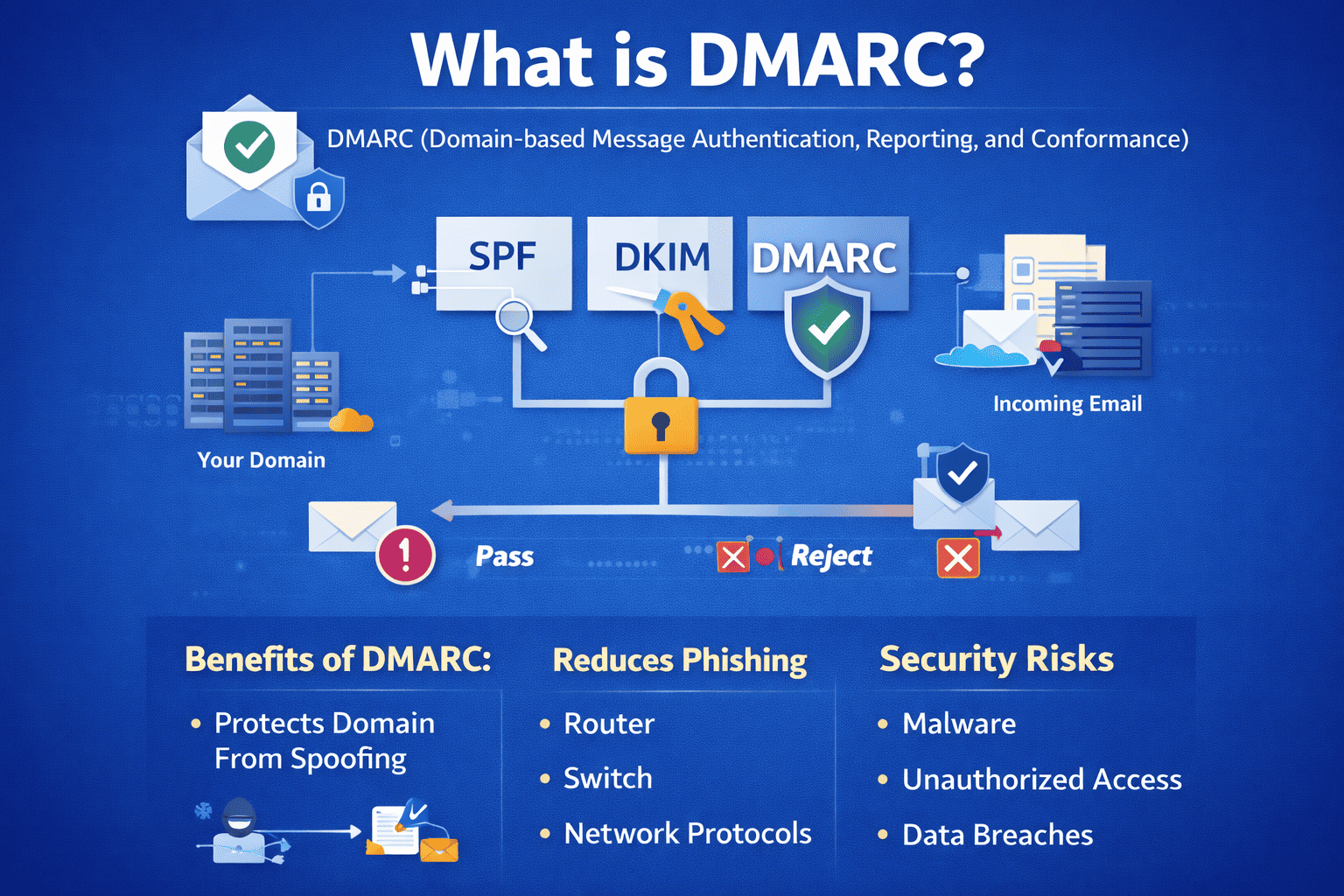 What is DMARC?

DMARC (Domain-based Message Authentication, Reporting, and Conformance)

SPF

DKIM

DMARC

Incoming Email

Your Domain

Pass

Reject

Benefits of DMARC:

• Protects Domain From Spoofing

Reduces Phishing

• Router

• Switch

• Network Protocols

Security Risks

• Malware

• Unauthorized Access

• Data Breaches